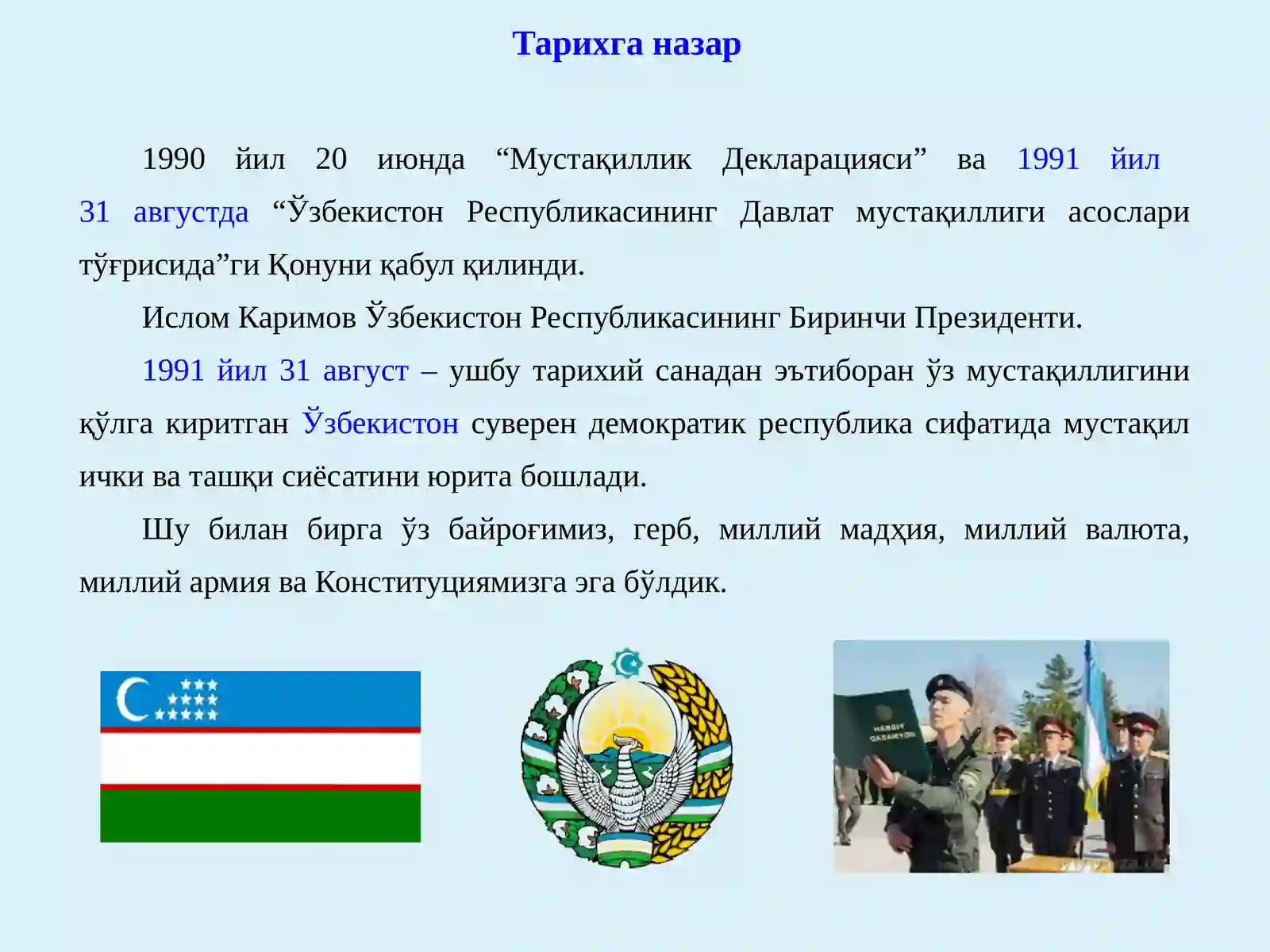 Тарихга назар

1990 йил 20 июнда “Мустақиллик Декларацияси” ва 1991 йил 31 августда “Ўзбекистон Республикасининг Давлат мустақиллиги асослари тўғрисида”ги Қонуни қабул қилинди.

Ислом Каримов Ўзбекистон Республикасининг Биринчи Президенти.

1991 йил 31 август – ушбу тарихий санадан эътиборан ўз мустақиллигини қўлга киритган Ўзбекистон суверен демократик республика сифатида мустақил ички ва ташқи сиёсатини юрита бошлади.

Шу билан бирга ўз байроғимиз, герб, миллий мадҳия, миллий валюта, миллий армия ва Конституциямизга эга бўлдик.

HARBIY QASAMYOD